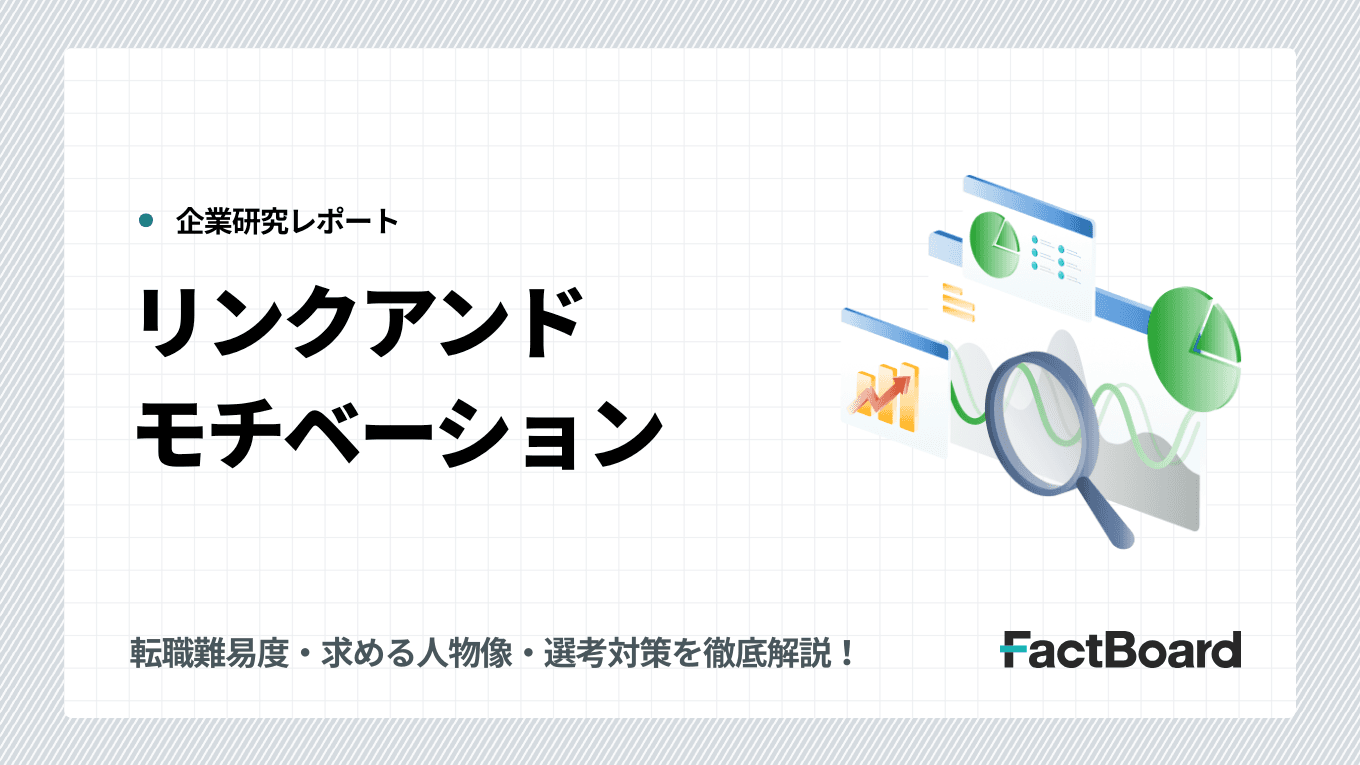 企業研究レポート

リンクアンド
モチベーション

転職難易度・求める人物像・選考対策を徹底解説！

FactBoard